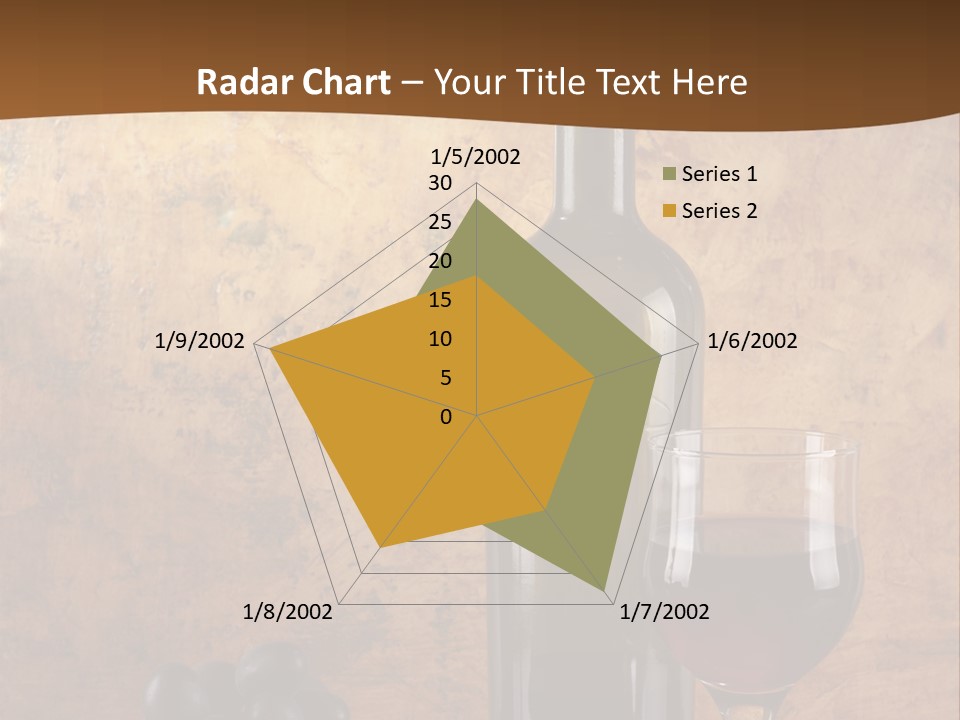 Radar Chart – Your Title Text Here

1/5/2002
30
25
20
15
10
5
0
1/6/2002
1/7/2002
1/8/2002
1/9/2002

Series 1
Series 2